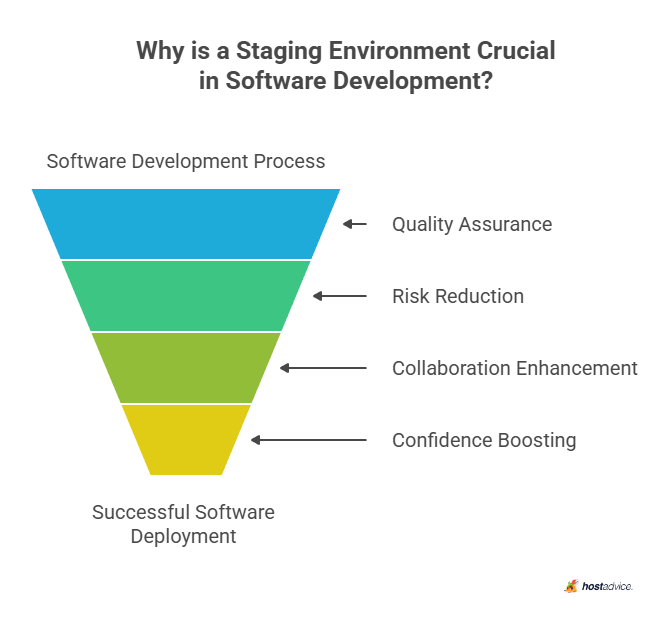 Why is a Staging Environment Crucial in Software Development?

Software Development Process

Quality Assurance

Risk Reduction

Collaboration Enhancement

Confidence Boosting

Successful Software Deployment

hostadvice.